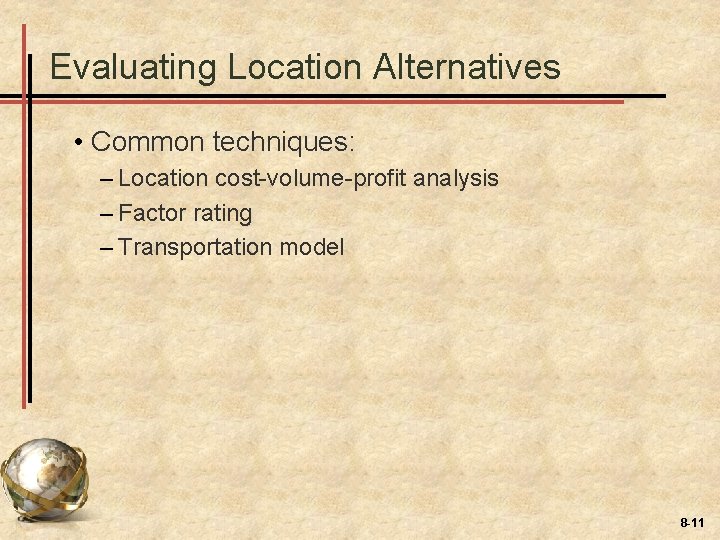 Evaluating Location Alternatives

• Common techniques:
– Location cost-volume-profit analysis
– Factor rating
– Transportation model

8-11